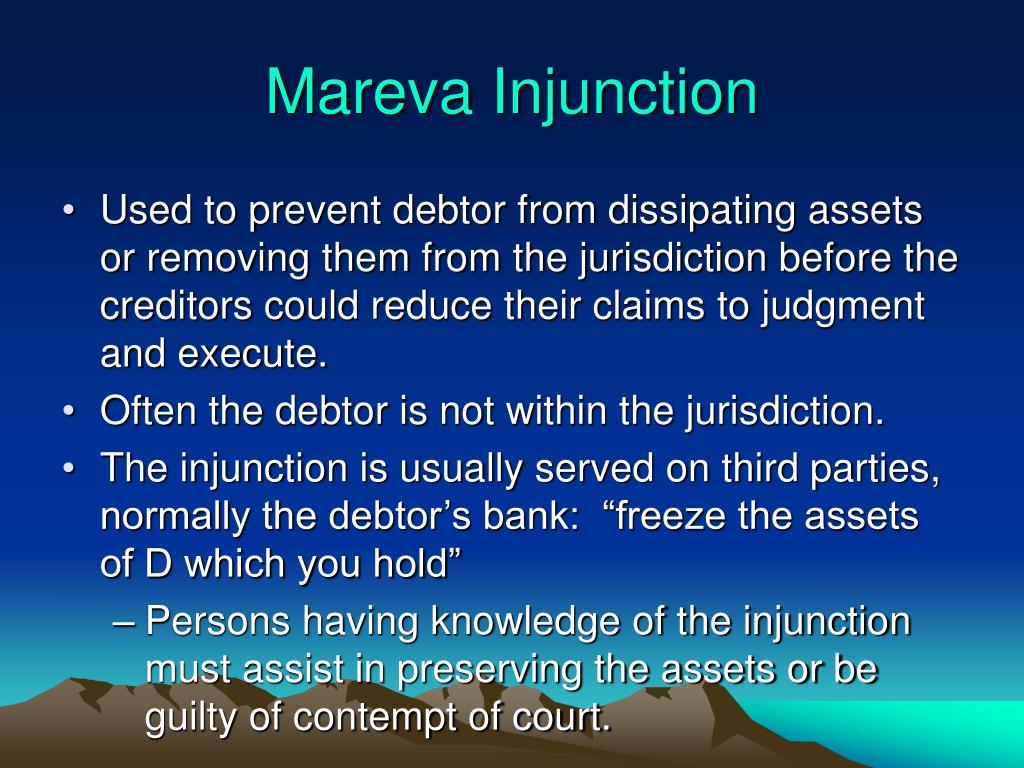 Mareva Injunction

• Used to prevent debtor from dissipating assets or removing them from the jurisdiction before the creditors could reduce their claims to judgment and execute.
• Often the debtor is not within the jurisdiction.
• The injunction is usually served on third parties, normally the debtor’s bank: “freeze the assets of D which you hold”
– Persons having knowledge of the injunction must assist in preserving the assets or be guilty of contempt of court.